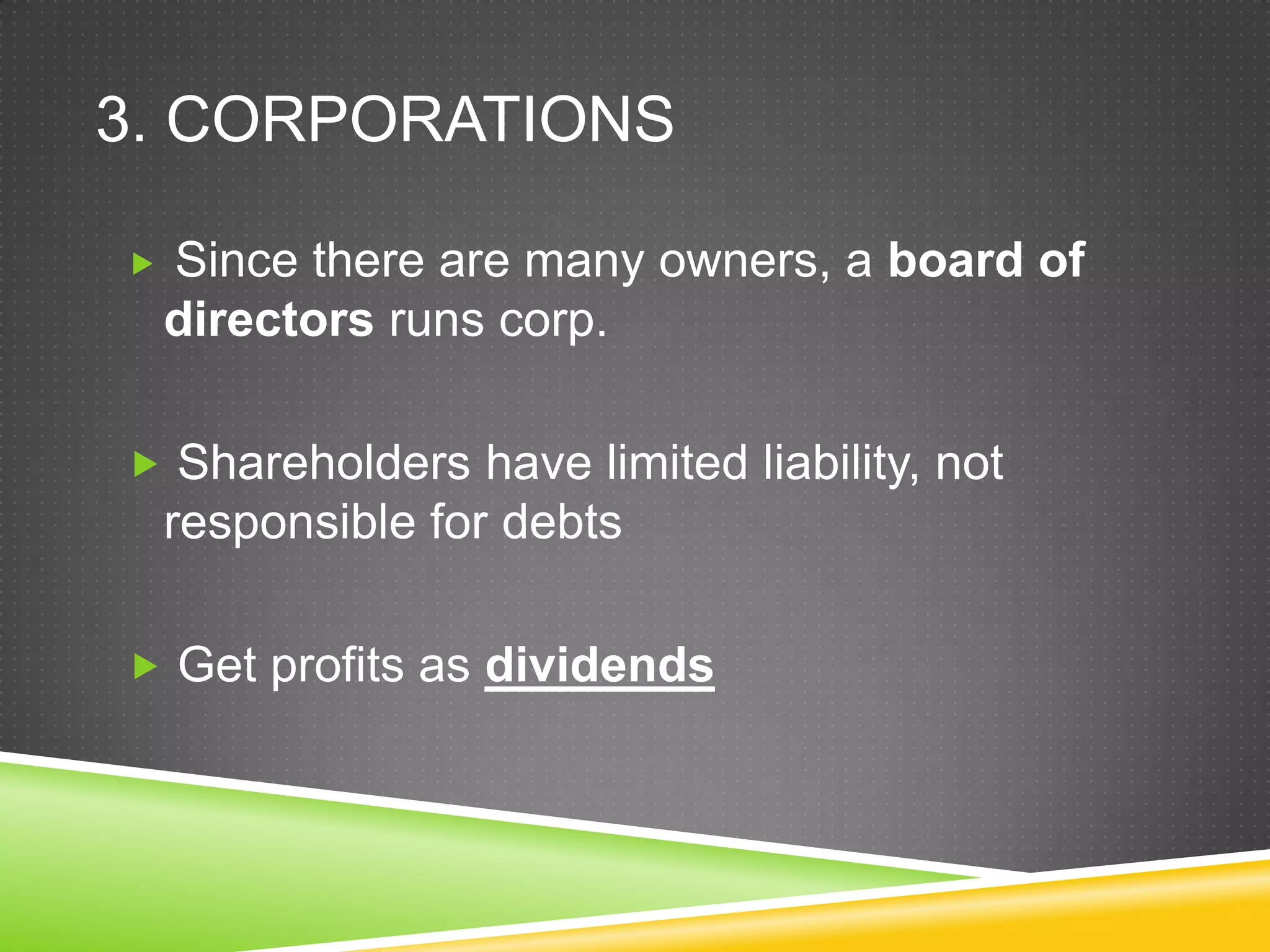 3. CORPORATIONS

Since there are many owners, a board of directors runs corp.

Shareholders have limited liability, not responsible for debts

Get profits as dividends